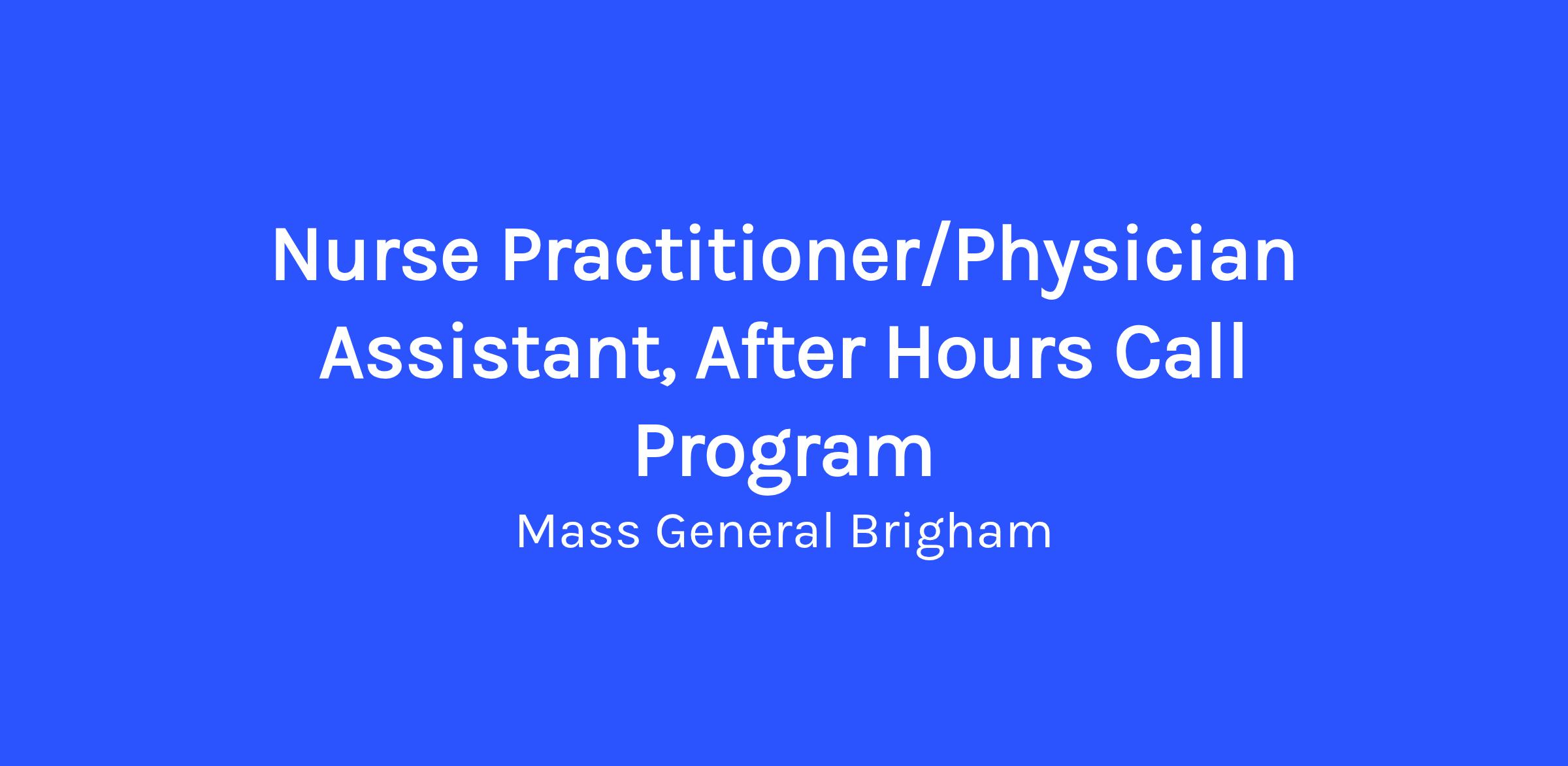 Nurse Practitioner/Physician Assistant, After Hours Call Program

Mass General Brigham